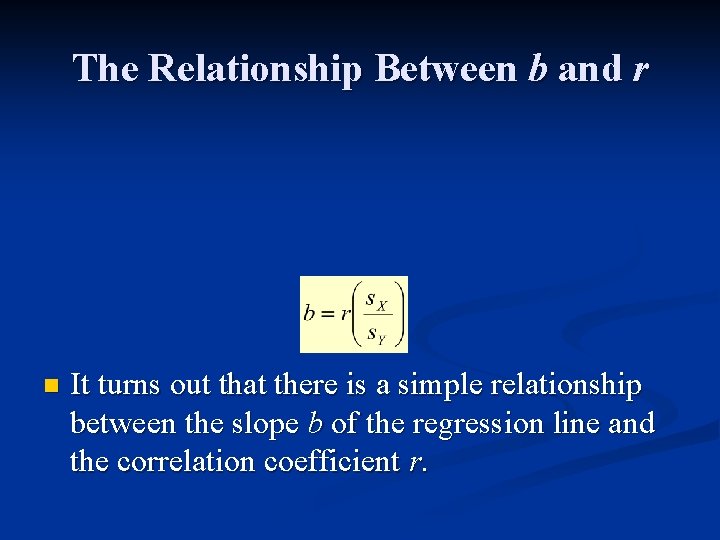 The Relationship Between $b$ and $r$

$b = r\left(\frac{s_X}{s_Y}\right)$

It turns out that there is a simple relationship between the slope $b$ of the regression line and the correlation coefficient $r$.